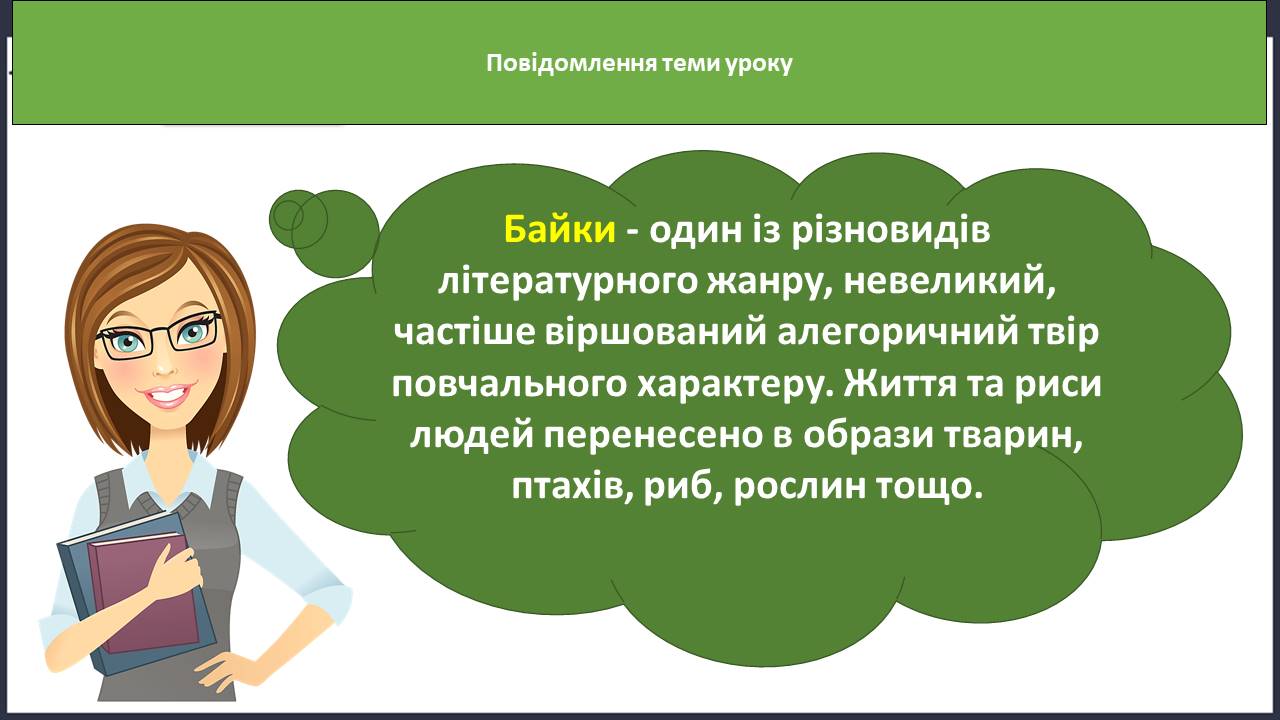 Повідомлення теми уроку

Байки - один із різновидів літературного жанру, невеликий, частіше віршований алегоричний твір повчального характеру. Життя та риси людей перенесено в образи тварин, птахів, риб, рослин тощо.